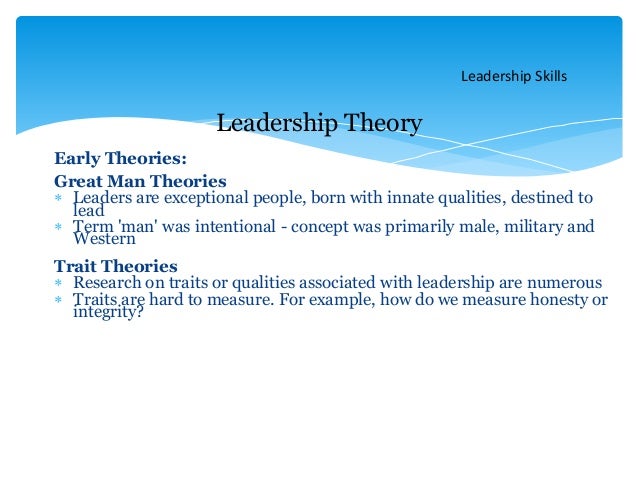 Leadership Skills

Leadership Theory

Early Theories:

Great Man Theories
* Leaders are exceptional people, born with innate qualities, destined to lead
* Term 'man' was intentional - concept was primarily male, military and Western

Trait Theories
* Research on traits or qualities associated with leadership are numerous
* Traits are hard to measure. For example, how do we measure honesty or integrity?